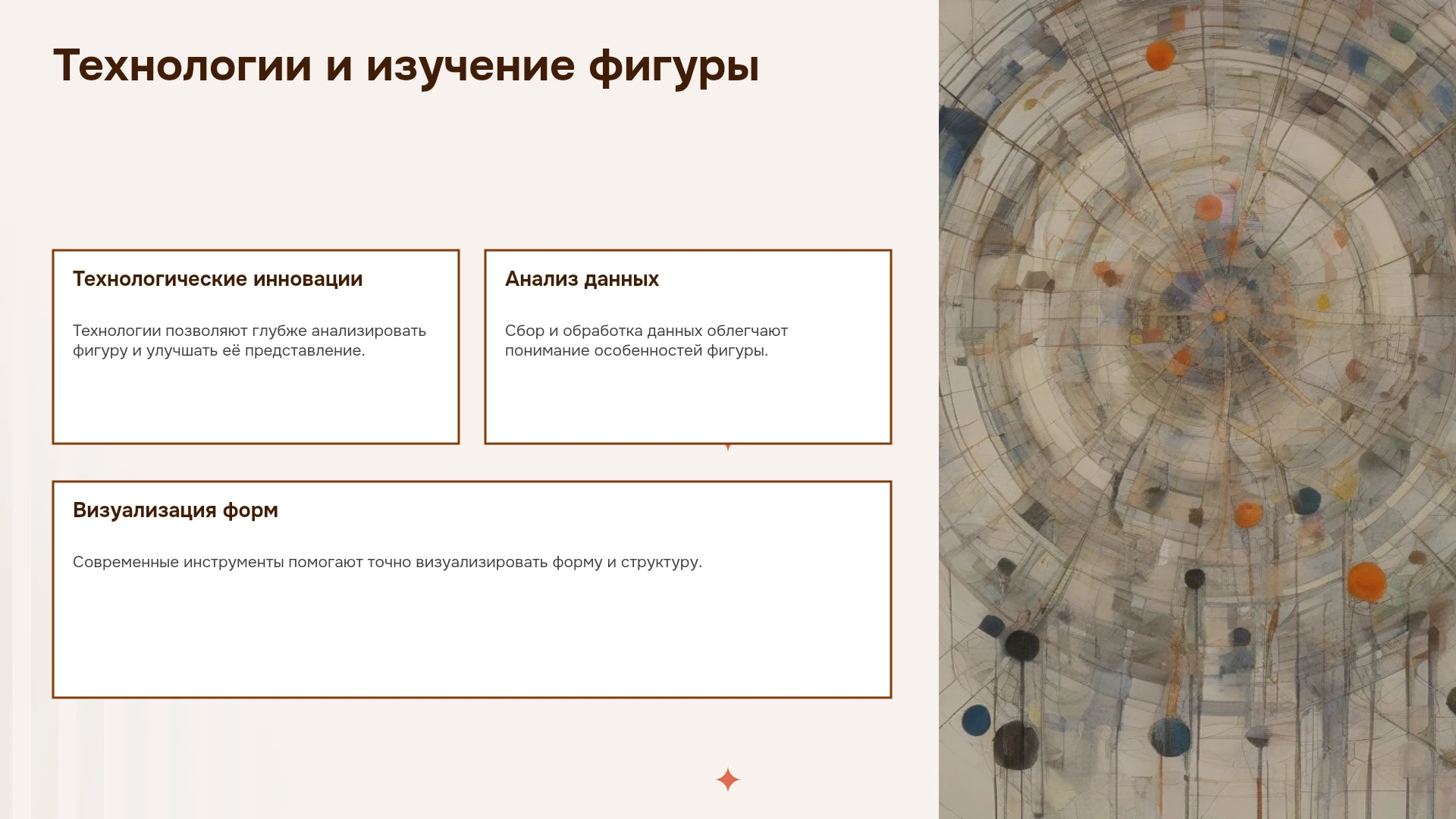 Технологии и изучение фигуры

Технологические инновации

Технологии позволяют глубже анализировать фигуру и улучшать её представление.

Анализ данных

Сбор и обработка данных облегчают понимание особенностей фигуры.

Визуализация форм

Современные инструменты помогают точно визуализировать форму и структуру.